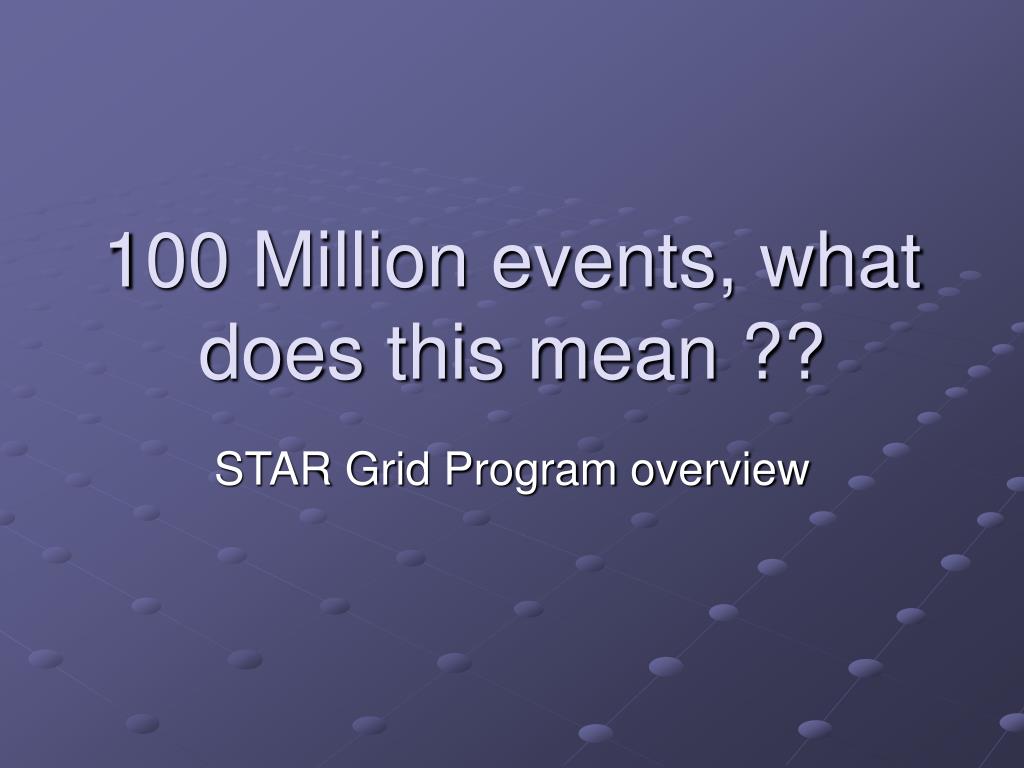 100 Million events, what does this mean ??

STAR Grid Program overview